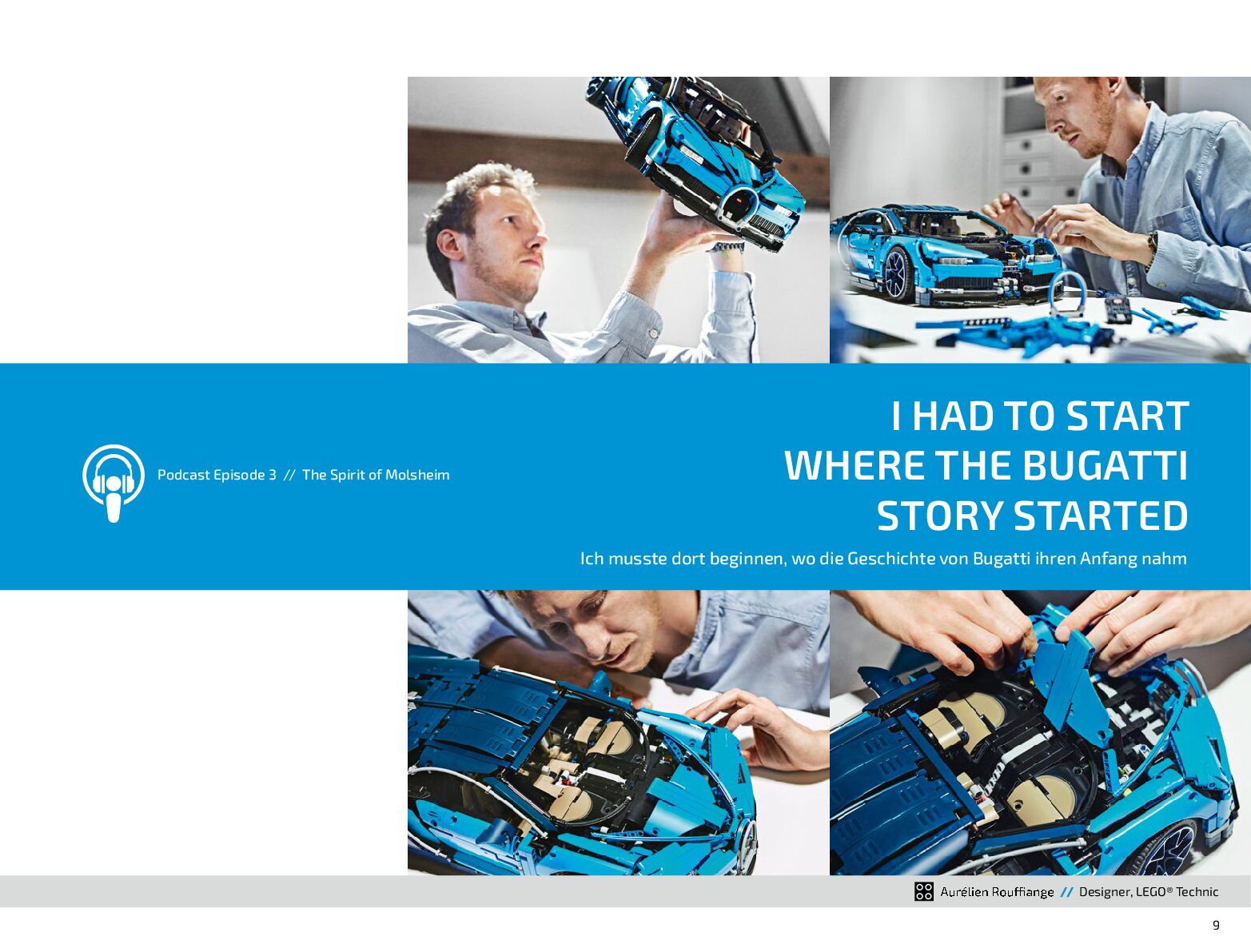 Podcast Episode 3 // The Spirit of Molsheim

I HAD TO START WHERE THE BUGATTI STORY STARTED

Ich musste dort beginnen, wo die Geschichte von Bugatti ihren Anfang nahm

Aurélien Rouffiange // Designer, LEGO® Technic

9